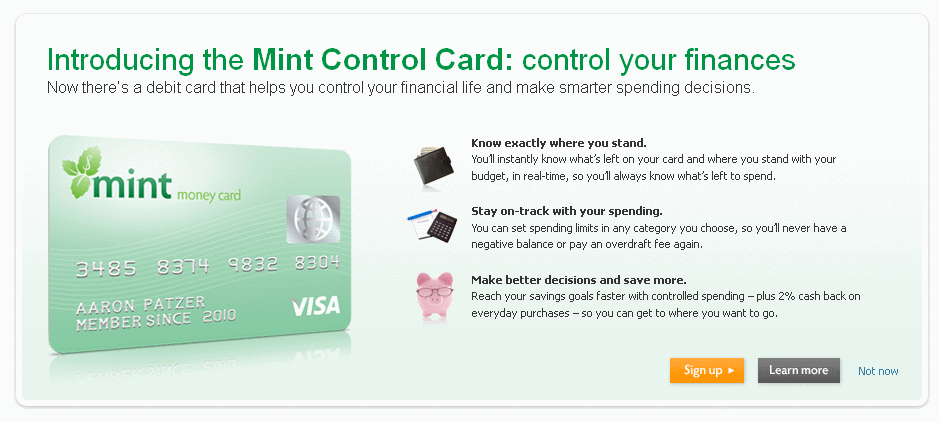 Introducing the Mint Control Card: control your finances
Now there's a debit card that helps you control your financial life and make smarter spending decisions.

mint money card

3485 8374 9832 8304

AARON PATZER
MEMBER SINCE 2010

VISA

Know exactly where you stand.
You'll instantly know what's left on your card and where you stand with your budget, in real-time, so you'll always know what's left to spend.

Stay on-track with your spending.
You can set spending limits in any category you choose, so you'll never have a negative balance or pay an overdraft fee again.

Make better decisions and save more.
Reach your savings goals faster with controlled spending – plus 2% cash back on everyday purchases – so you can get to where you want to go.

Sign up ▸ Learn more Not now